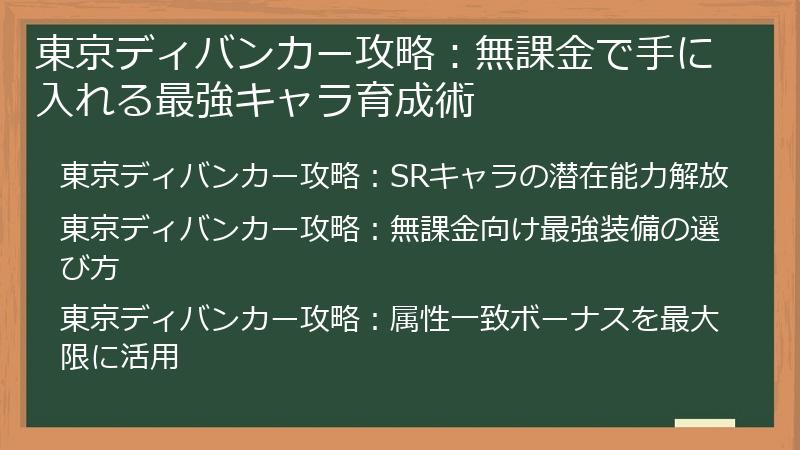 東京ディバンカー攻略：無課金で手に入れる最強キャラ育成術

東京ディバンカー攻略：SRキャラの潜在能力解放

東京ディバンカー攻略：無課金向け最強装備の選び方

東京ディバンカー攻略：属性一致ボーナスを最大限に活用